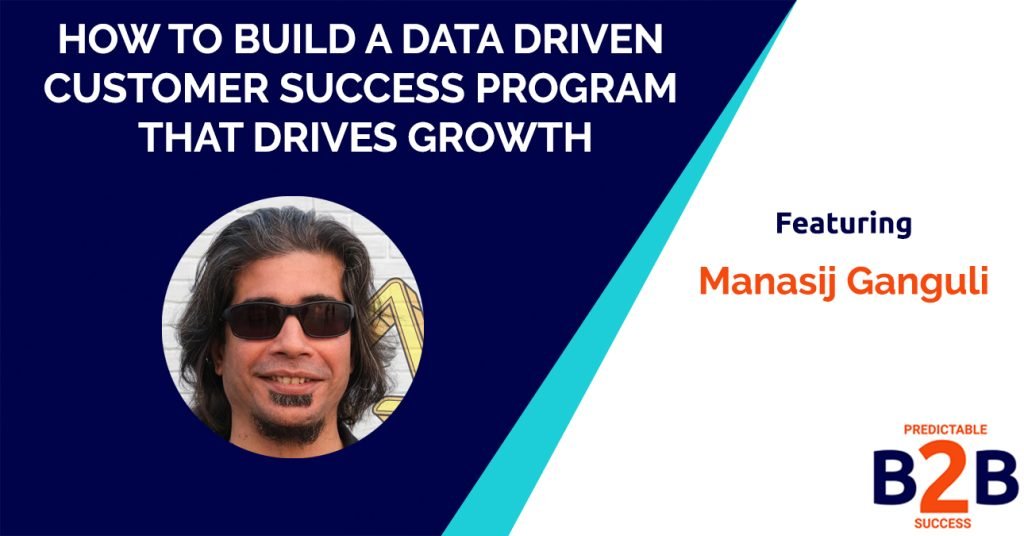 HOW TO BUILD A DATA DRIVEN CUSTOMER SUCCESS PROGRAM THAT DRIVES GROWTH

Featuring

Manasij Ganguli

PREDICTABLE
B2B
SUCCESS